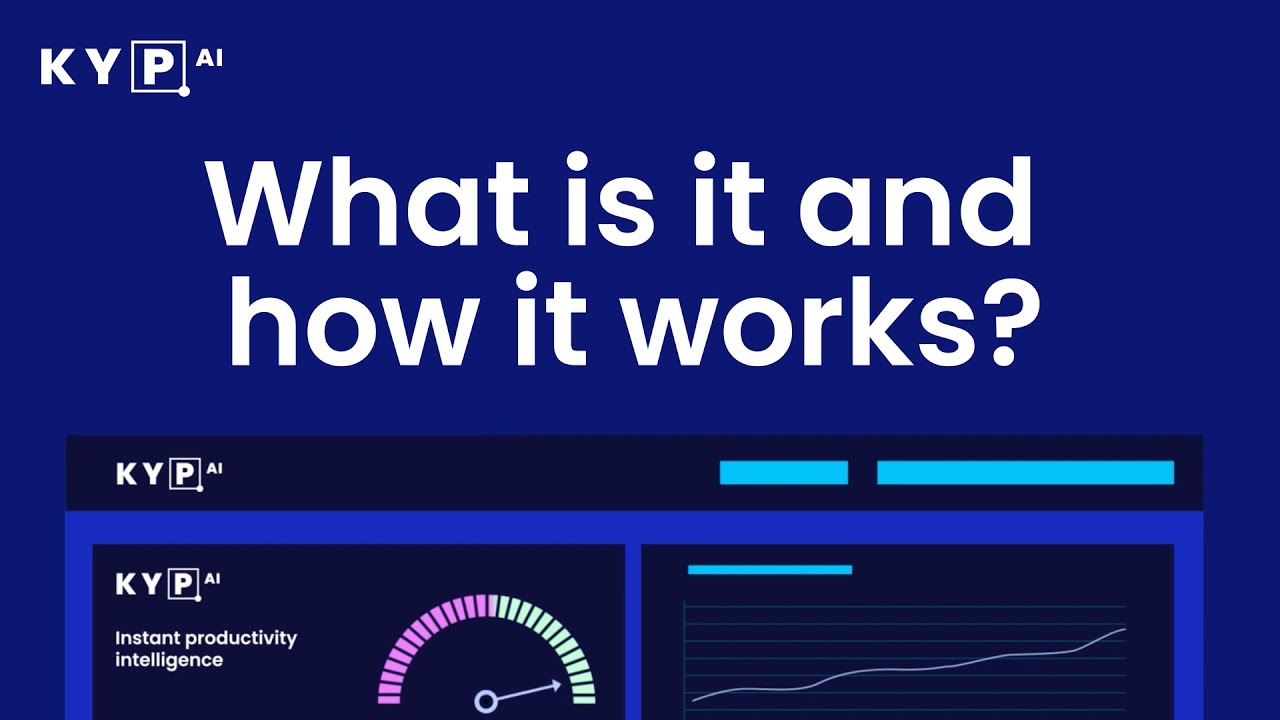 KYP AI

What is it and how it works?

KYP AI

KYP AI

Instant productivity intelligence